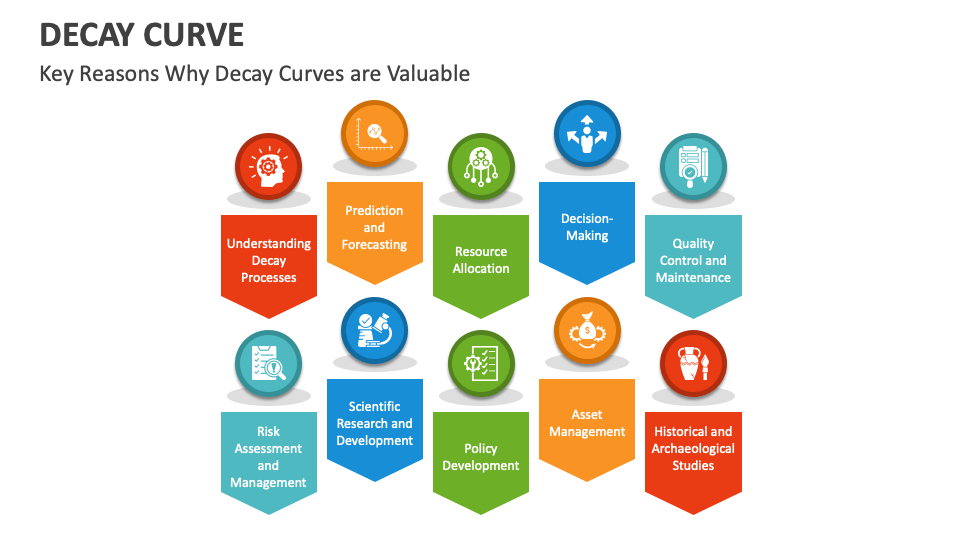 DECAY CURVE

Key Reasons Why Decay Curves are Valuable

Understanding Decay Processes

Prediction and Forecasting

Resource Allocation

Decision-Making

Quality Control and Maintenance

Risk Assessment and Management

Scientific Research and Development

Policy Development

Asset Management

Historical and Archaeological Studies